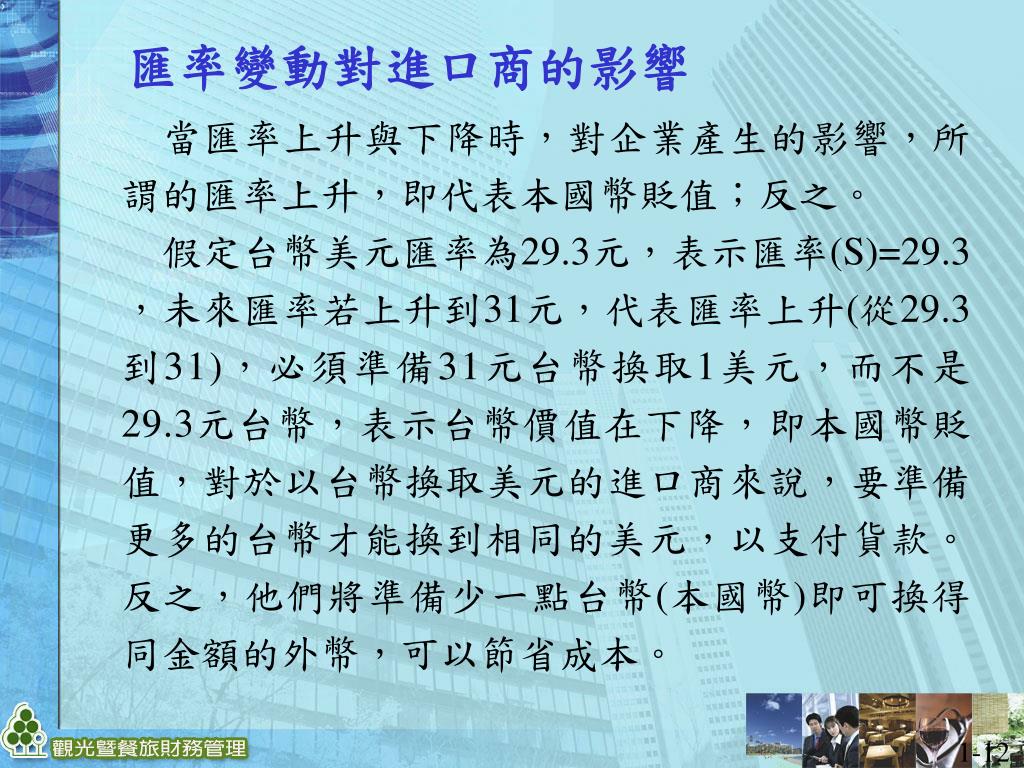 匯率變動對進口商的影響

當匯率上升與下降時，對企業產生的影響，所謂的匯率上升，即代表本國幣貶值；反之。

假定台幣美元匯率為29.3元，表示匯率(S)=29.3，未來匯率若上升到31元，代表匯率上升(從29.3到31)，必須準備31元台幣換取1美元，而不是29.3元台幣，表示台幣價值在下降，即本國幣貶值，對於以台幣換取美元的進口商來說，要準備更多的台幣才能換到相同的美元，以支付貨款。反之，他們將準備少一點台幣(本國幣)即可換得同金額的外幣，可以節省成本。

觀光暨餐旅財務管理

1-12